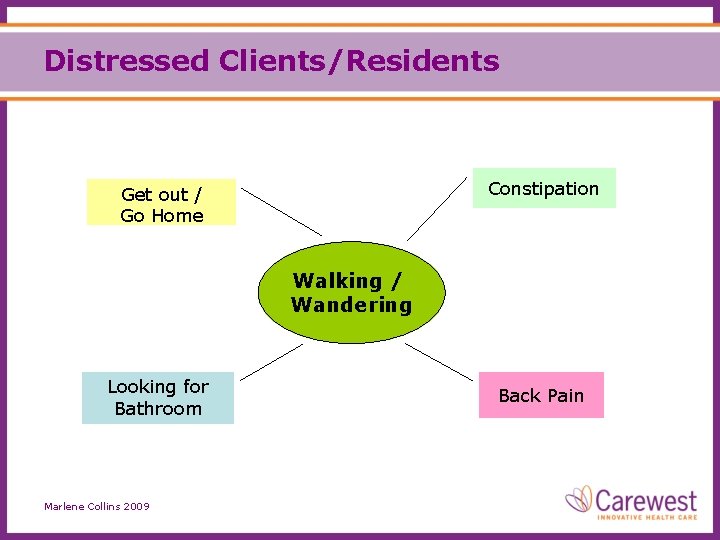 Distressed Clients/Residents

Get out / Go Home

Constipation

Walking / Wandering

Looking for Bathroom

Back Pain

Marlene Collins 2009

Carewest
INNOVATIVE HEALTH CARE